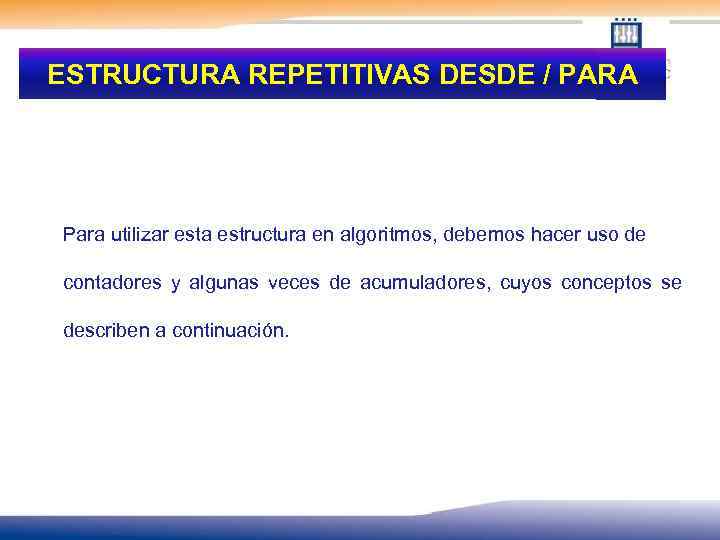 ESTRUCTURA REPETITIVAS DESDE / PARA

Para utilizar esta estructura en algoritmos, debemos hacer uso de contadores y algunas veces de acumuladores, cuyos conceptos se describen a continuación.